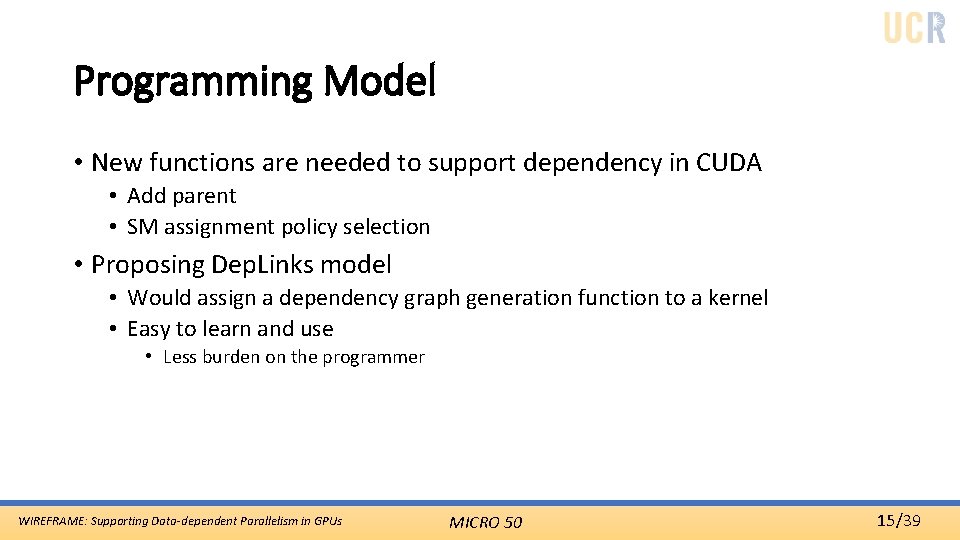 UCR

Programming Model

• New functions are needed to support dependency in CUDA
  • Add parent
  • SM assignment policy selection

• Proposing DepLinks model
  • Would assign a dependency graph generation function to a kernel
  • Easy to learn and use
    • Less burden on the programmer

WIREFRAME: Supporting Data-dependent Parallelism in GPUs

MICRO 50

15/39